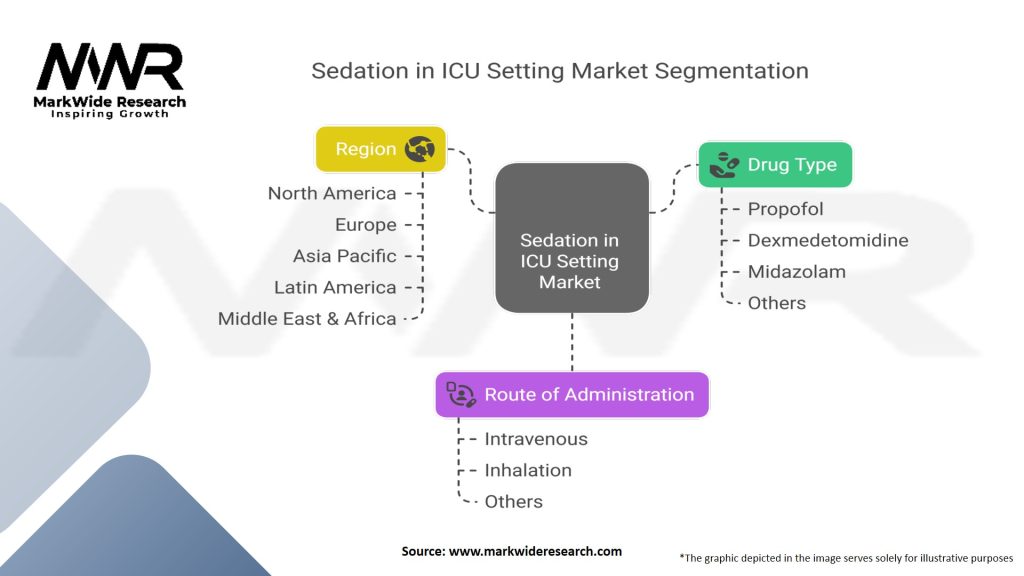 MWR
MarkWide Research
Inspiring Growth

Sedation in ICU Setting Market Segmentation

Region
North America
Europe
Asia Pacific
Latin America
Middle East & Africa

Sedation in ICU Setting Market

Drug Type
Propofol
Dexmedetomidine
Midazolam
Others

Route of Administration
Intravenous
Inhalation
Others

Source: www.markwideresearch.com

*The graphic depicted in the image serves solely for illustrative purposes